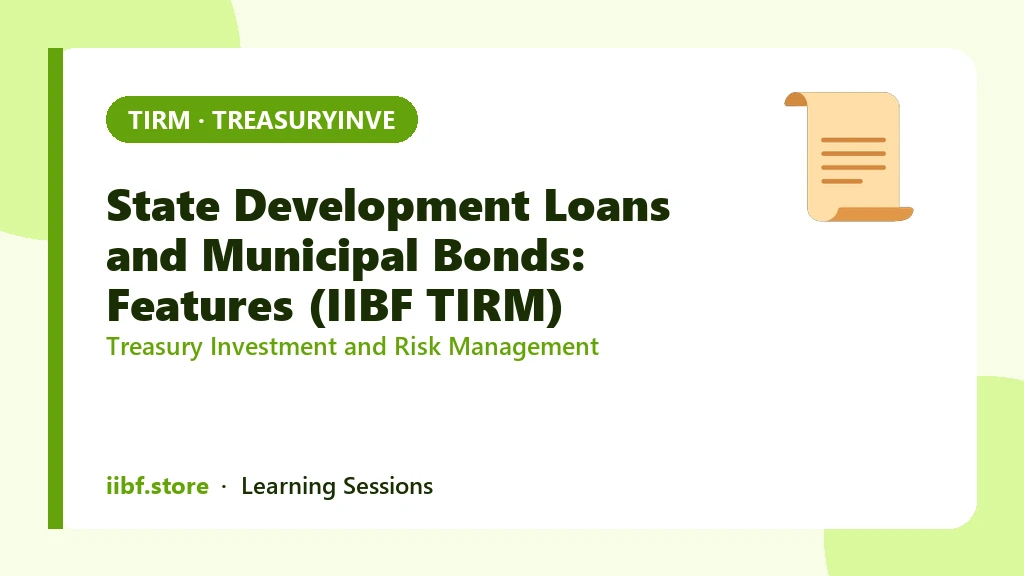 TIRM · TREASURYINVE

State Development Loans and Municipal Bonds: Features (IIBF TIRM)

Treasury Investment and Risk Management

iibf.store · Learning Sessions